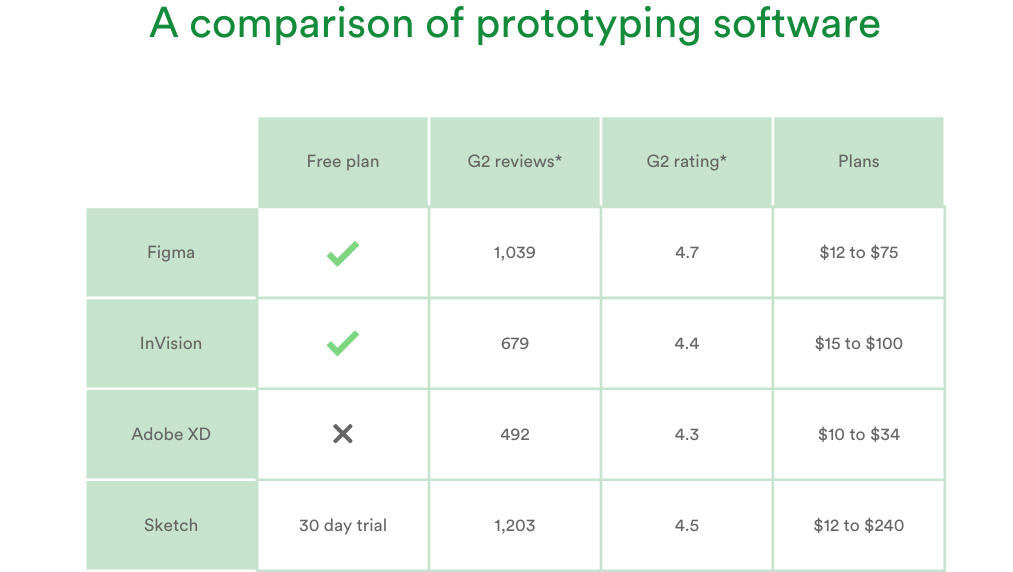 A comparison of prototyping software

| | Free plan | G2 reviews* | G2 rating* | Plans |
|---|---|---|---|---|
| Figma | ✓ | 1,039 | 4.7 | \$12 to \$75 |
| InVision | ✓ | 679 | 4.4 | \$15 to \$100 |
| Adobe XD | ✕ | 492 | 4.3 | \$10 to \$34 |
| Sketch | 30 day trial | 1,203 | 4.5 | \$12 to \$240 |